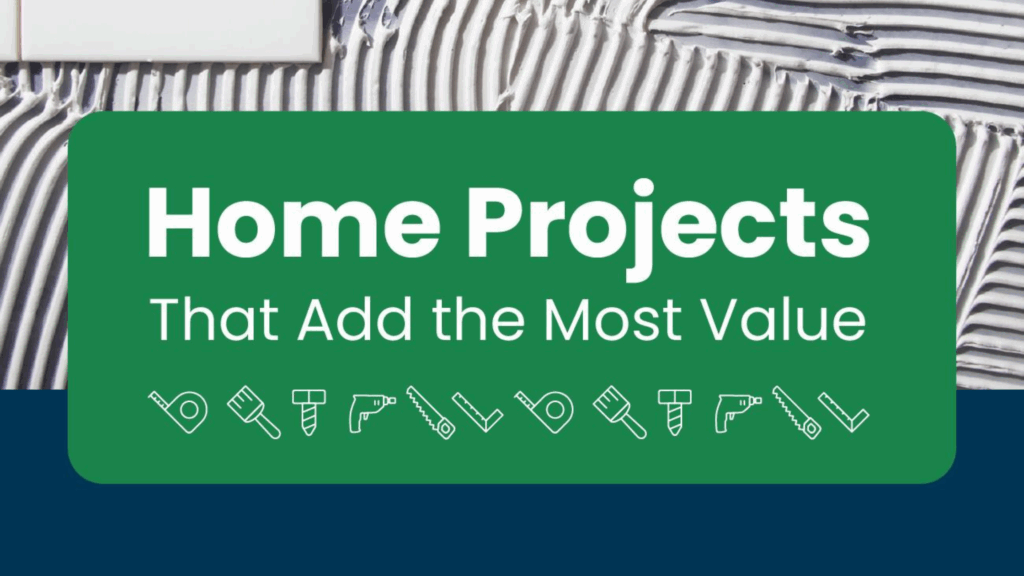 Home Projects
That Add the Most Value